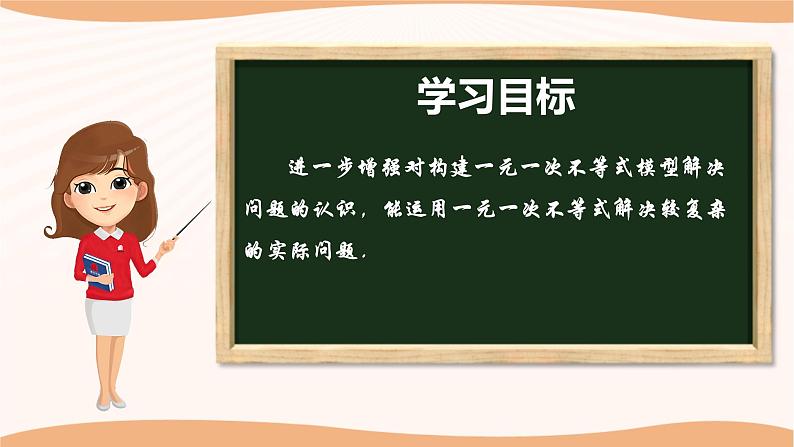 学习目标

进一步增强对构建一元一次不等式模型解决问题的认识，能运用一元一次不等式解决较复杂的实际问题.